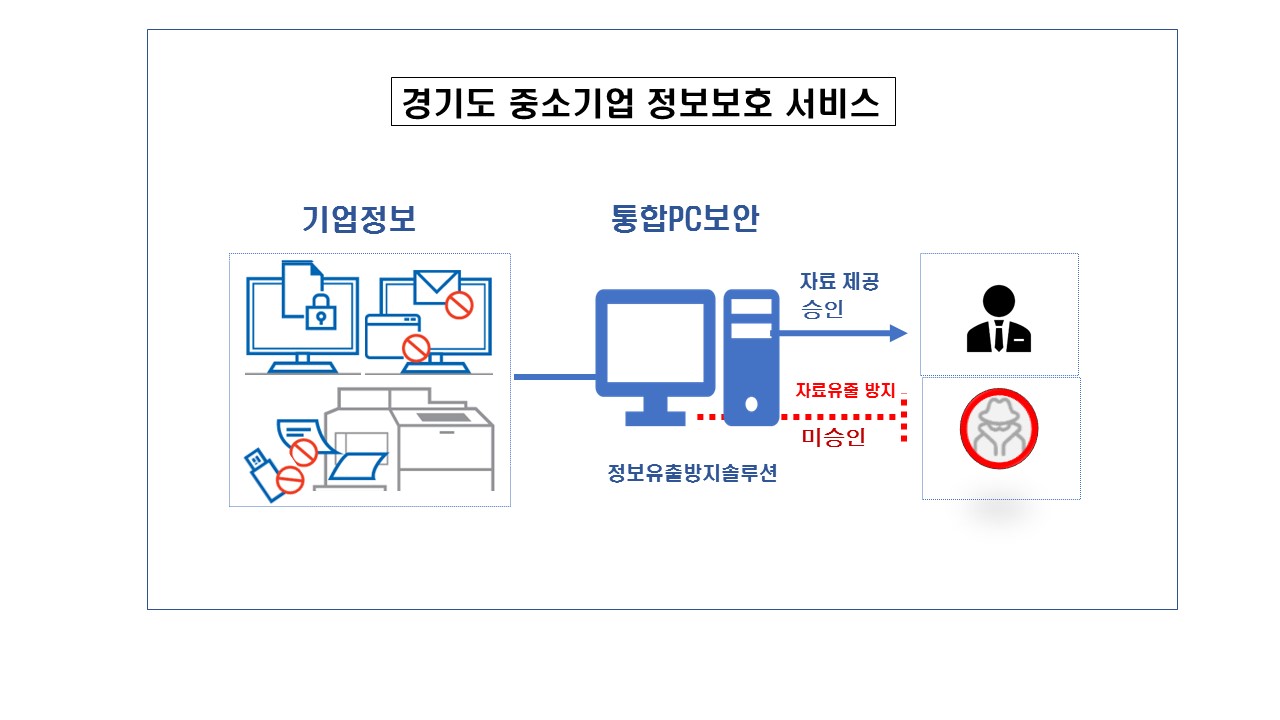 경기도 중소기업 정보보호 서비스

기업정보

통합PC보안

자료 제공
승인

자료유출 방지
미승인

정보유출방지솔루션